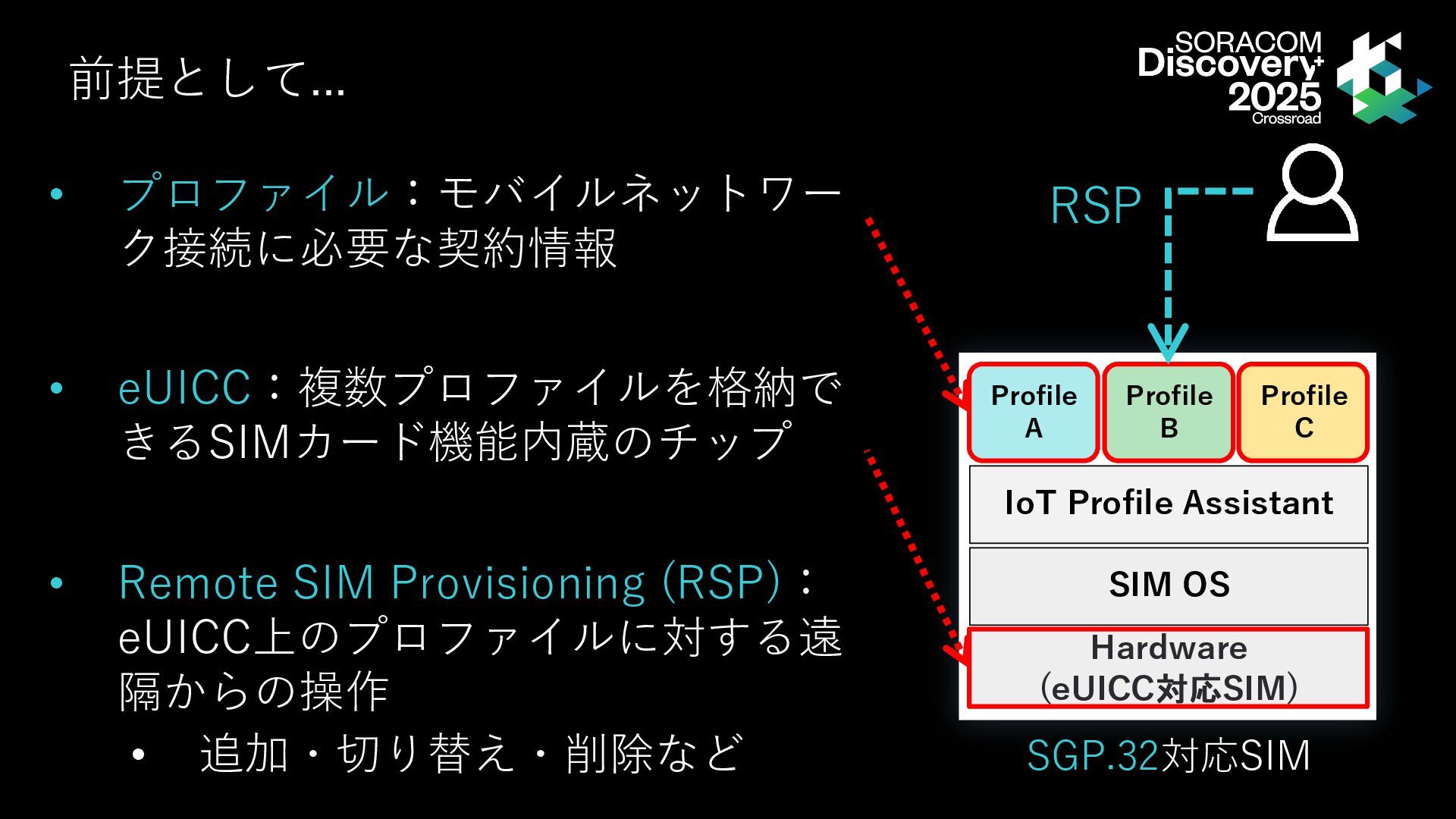 前提として...

SORACOM Discovery+ 2025 Crossroad

• プロファイル：モバイルネットワーク接続に必要な契約情報

• eUICC：複数プロファイルを格納できるSIMカード機能内蔵のチップ

• Remote SIM Provisioning (RSP)：eUICC上のプロファイルに対する遠隔からの操作
  • 追加・切り替え・削除など

RSP

Profile A
Profile B
Profile C
IoT Profile Assistant
SIM OS
Hardware (eUICC対応SIM)

SGP.32対応SIM